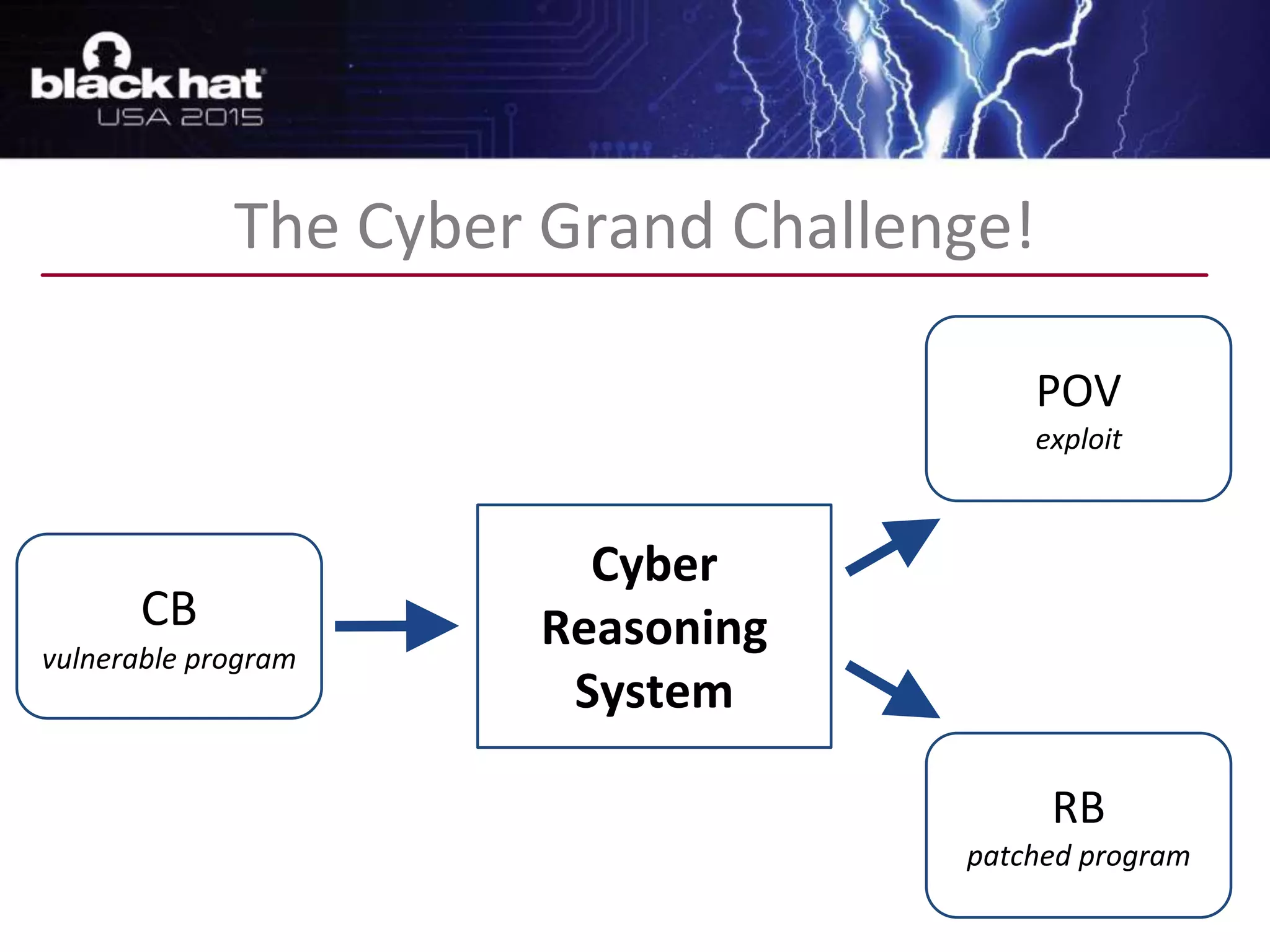 black hat
USA 2015

The Cyber Grand Challenge!

CB
vulnerable program

Cyber Reasoning System

POV
exploit

RB
patched program